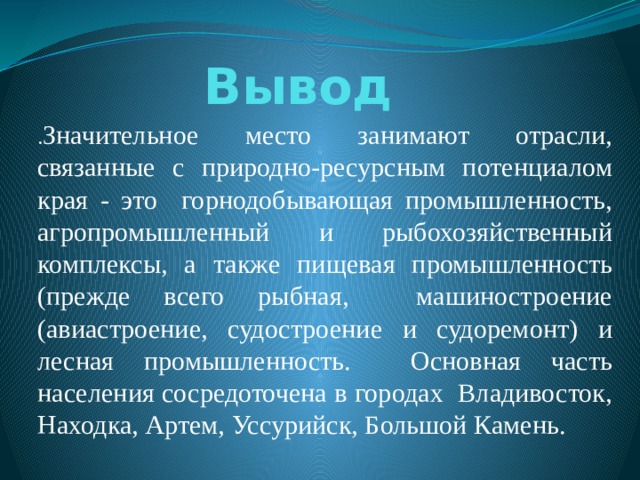 Вывод

.Значительное место занимают отрасли, связанные с природно-ресурсным потенциалом края - это горнодобывающая промышленность, агропромышленный и рыбохозяйственный комплексы, а также пищевая промышленность (прежде всего рыбная, машиностроение (авиастроение, судостроение и судоремонт) и лесная промышленность. Основная часть населения сосредоточена в городах Владивосток, Находка, Артем, Уссурийск, Большой Камень.